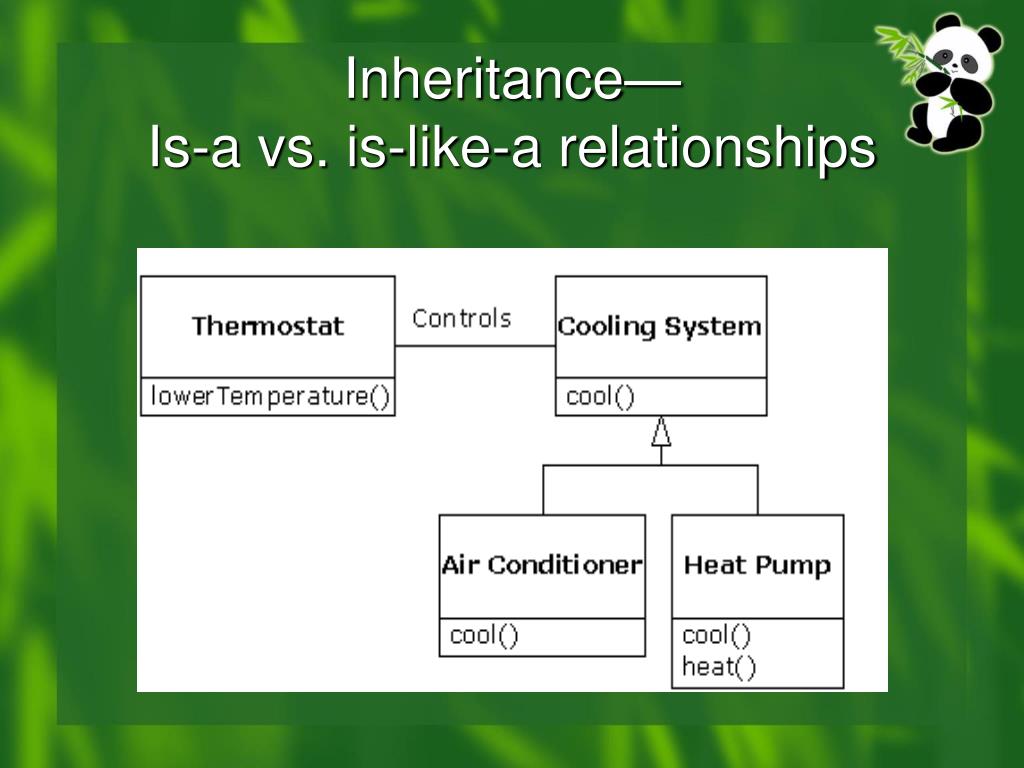 Inheritance—
Is-a vs. is-like-a relationships

Thermostat
lowerTemperature()

Controls

Cooling System
cool()

Air Conditioner
cool()

Heat Pump
cool()
heat()